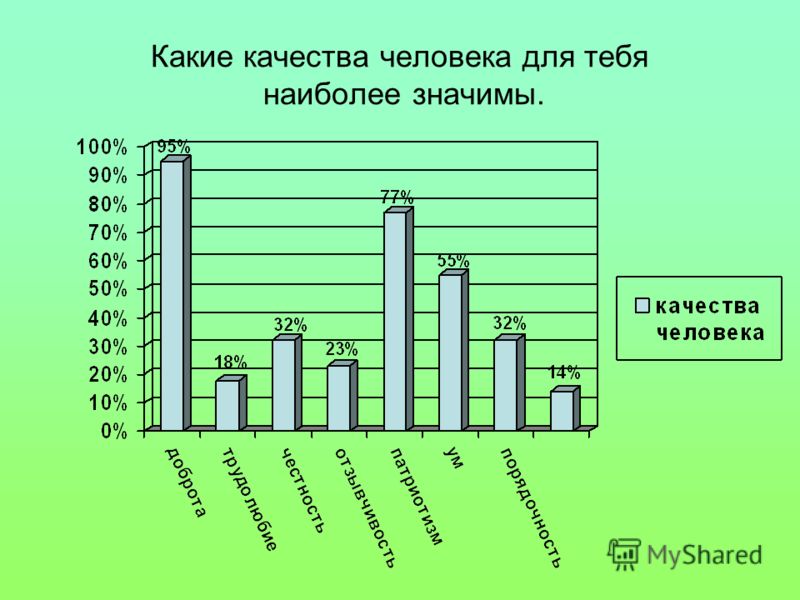 Какие качества человека для тебя наиболее значимы.

100%
90%
80%
70%
60%
50%
40%
30%
20%
10%
0%

95%
18%
32%
23%
77%
55%
32%
14%

доброта
трудолюбие
честность
отзывчивость
патриотизм
ум
порядочность

качества человека

MyShared